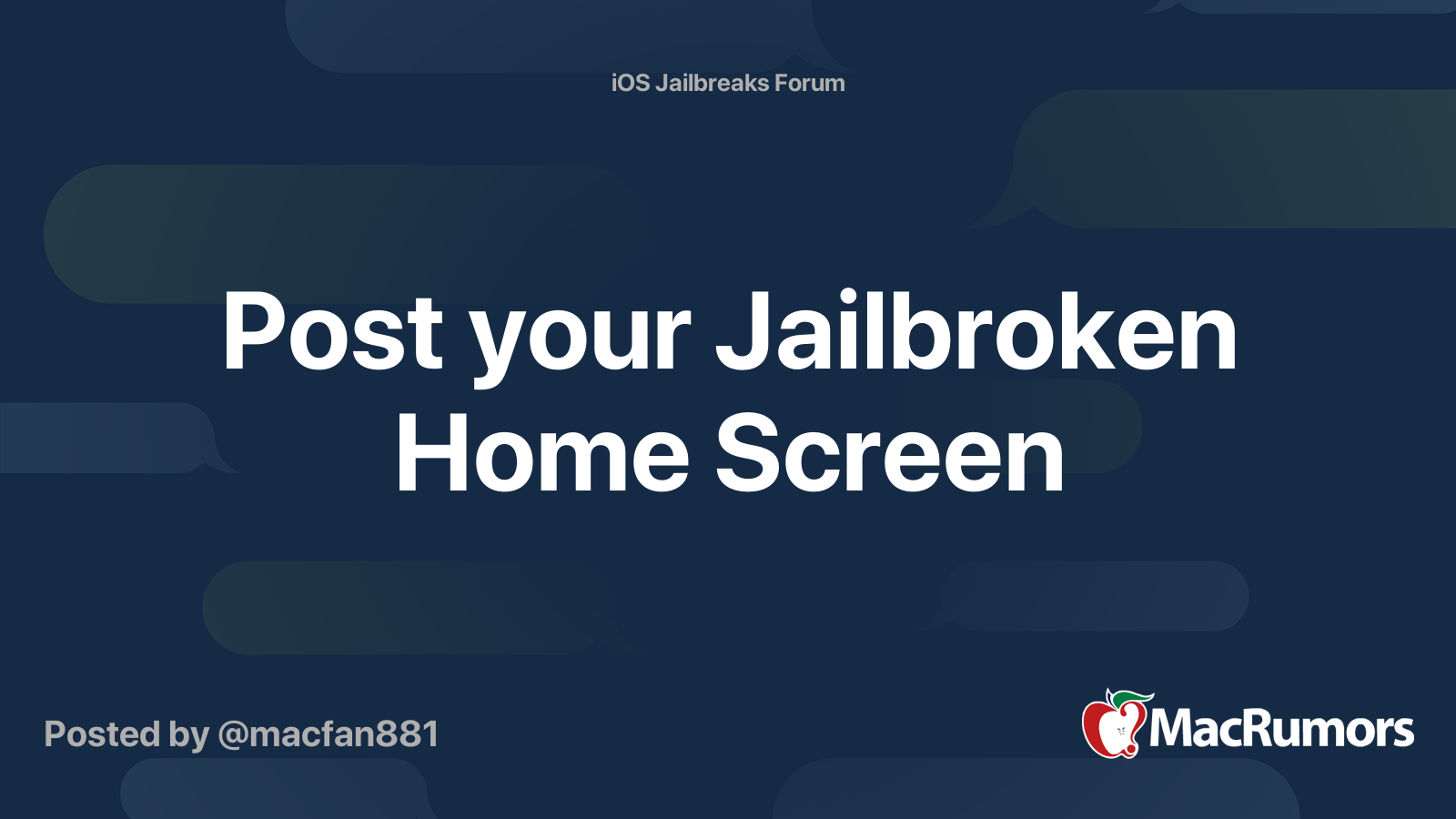 iOS Jailbreaks Forum

Post your Jailbroken Home Screen

Posted by @macfan881

MacRumors